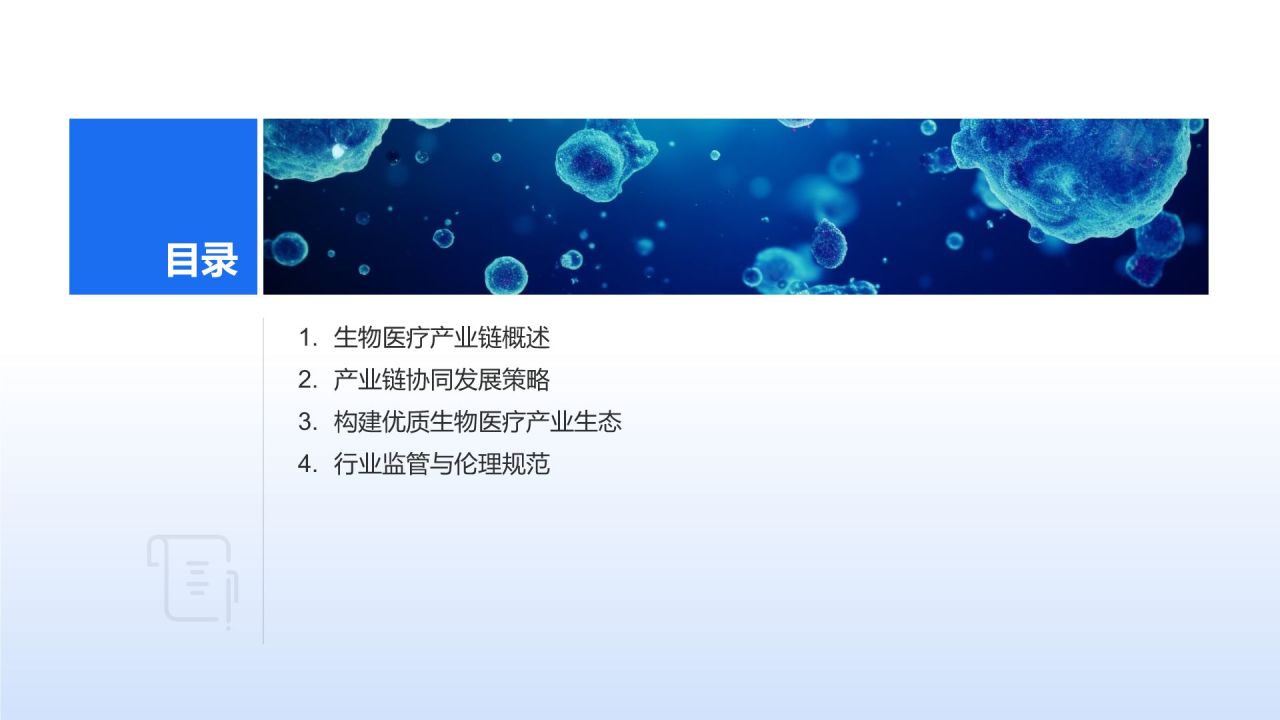 目录

1. 生物医疗产业链概述
2. 产业链协同发展策略
3. 构建优质生物医疗产业生态
4. 行业监管与伦理规范